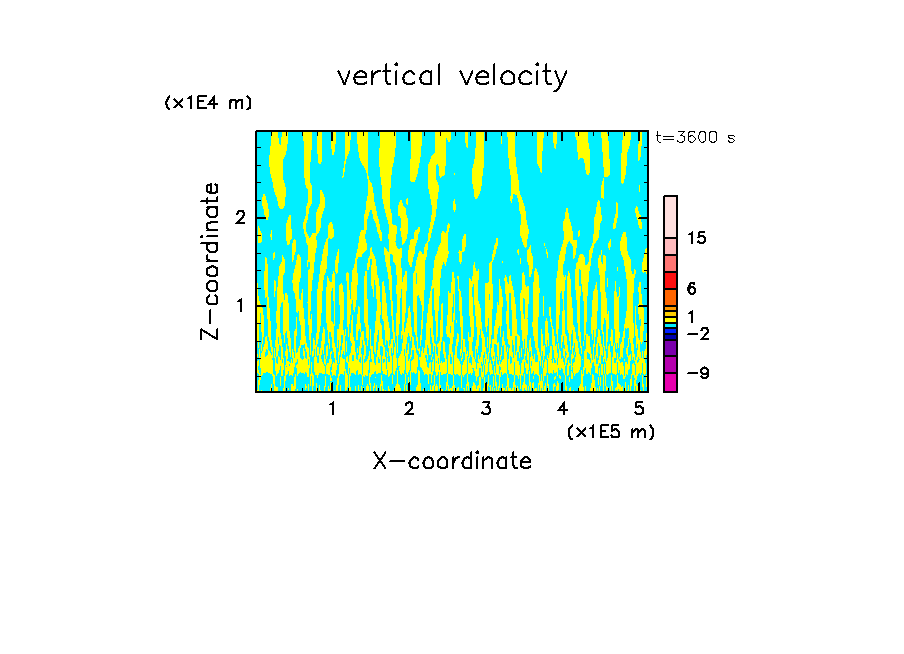 vertical velocity

(x1E4 m)

t=3600 s

Z-coordinate

2

1

15

6

1

−2

−9

1 2 3 4 5

(x1E5 m)

X-coordinate